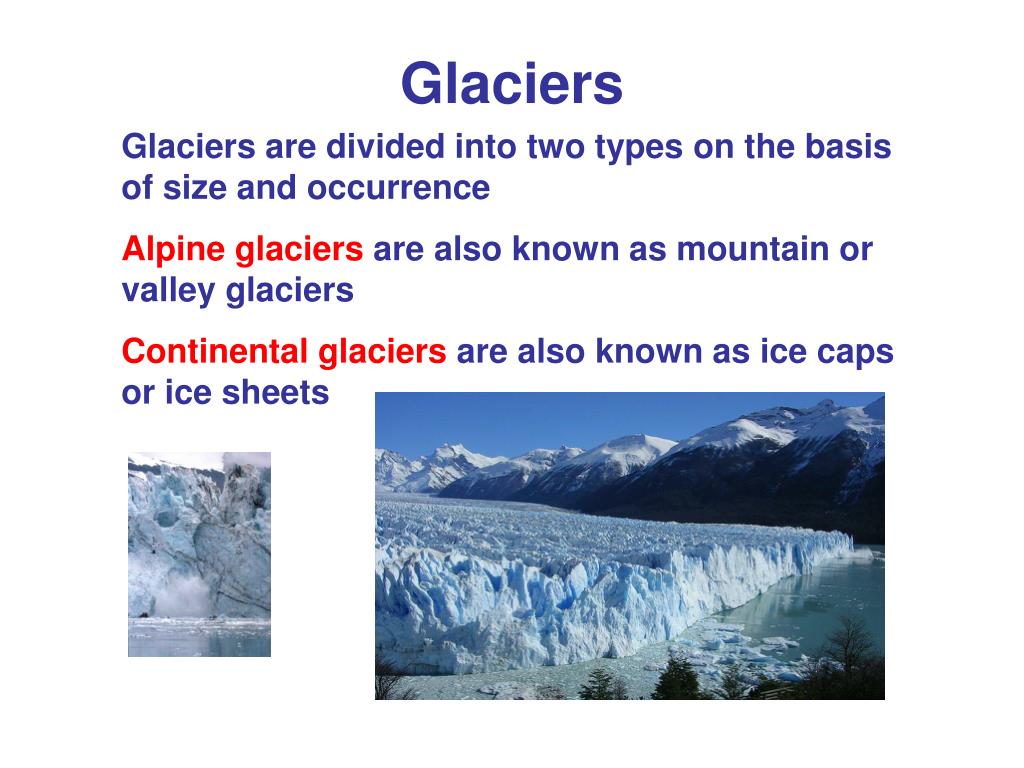 Glaciers

Glaciers are divided into two types on the basis of size and occurrence

Alpine glaciers are also known as mountain or valley glaciers

Continental glaciers are also known as ice caps or ice sheets